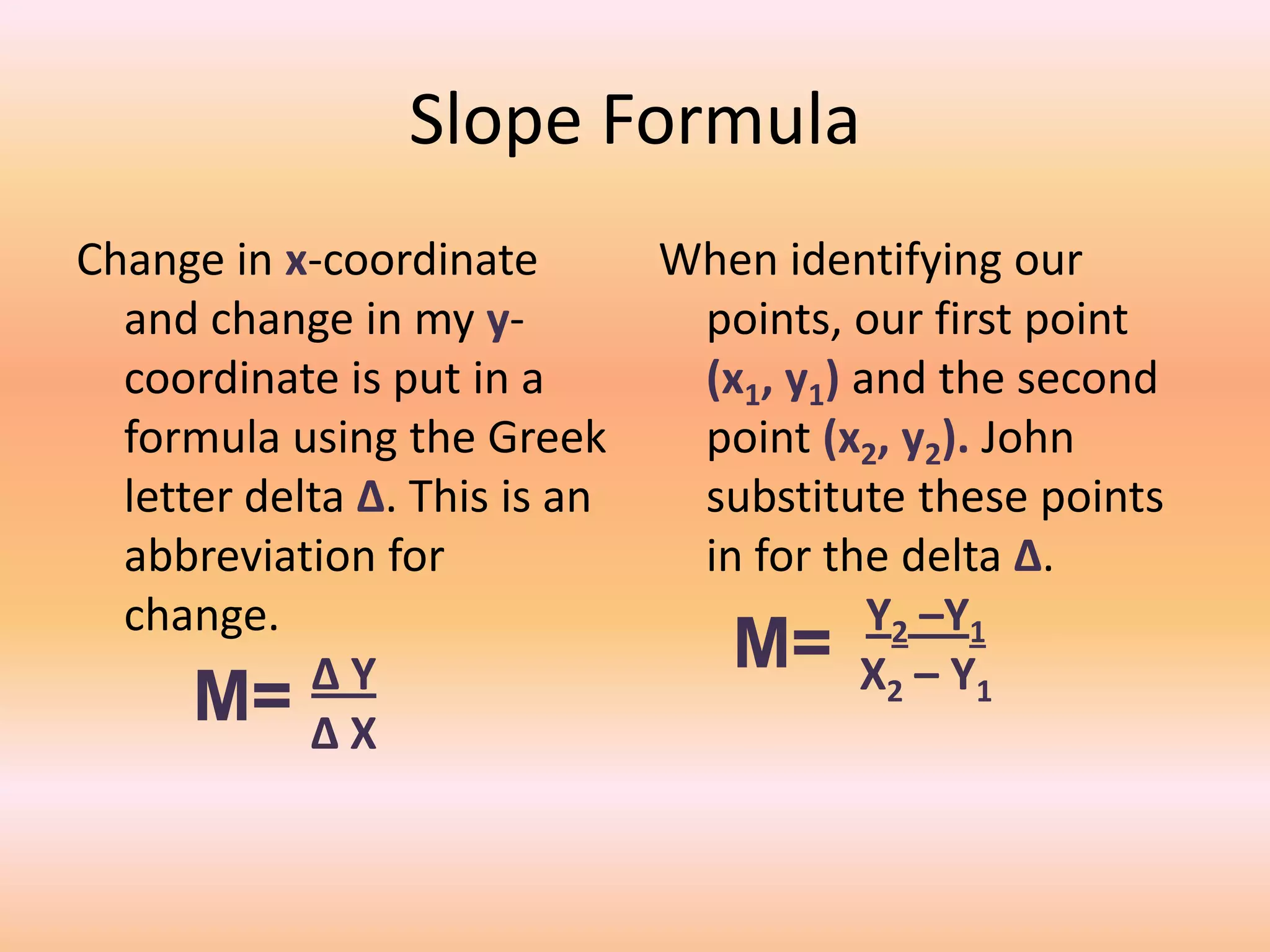 Slope Formula

Change in x-coordinate and change in my y-coordinate is put in a formula using the Greek letter delta Δ. This is an abbreviation for change.

$M= \frac{\Delta Y}{\Delta X}$

When identifying our points, our first point $(x_1, y_1)$ and the second point $(x_2, y_2)$. John substitute these points in for the delta Δ.

$M= \frac{Y_2 - Y_1}{X_2 - Y_1}$